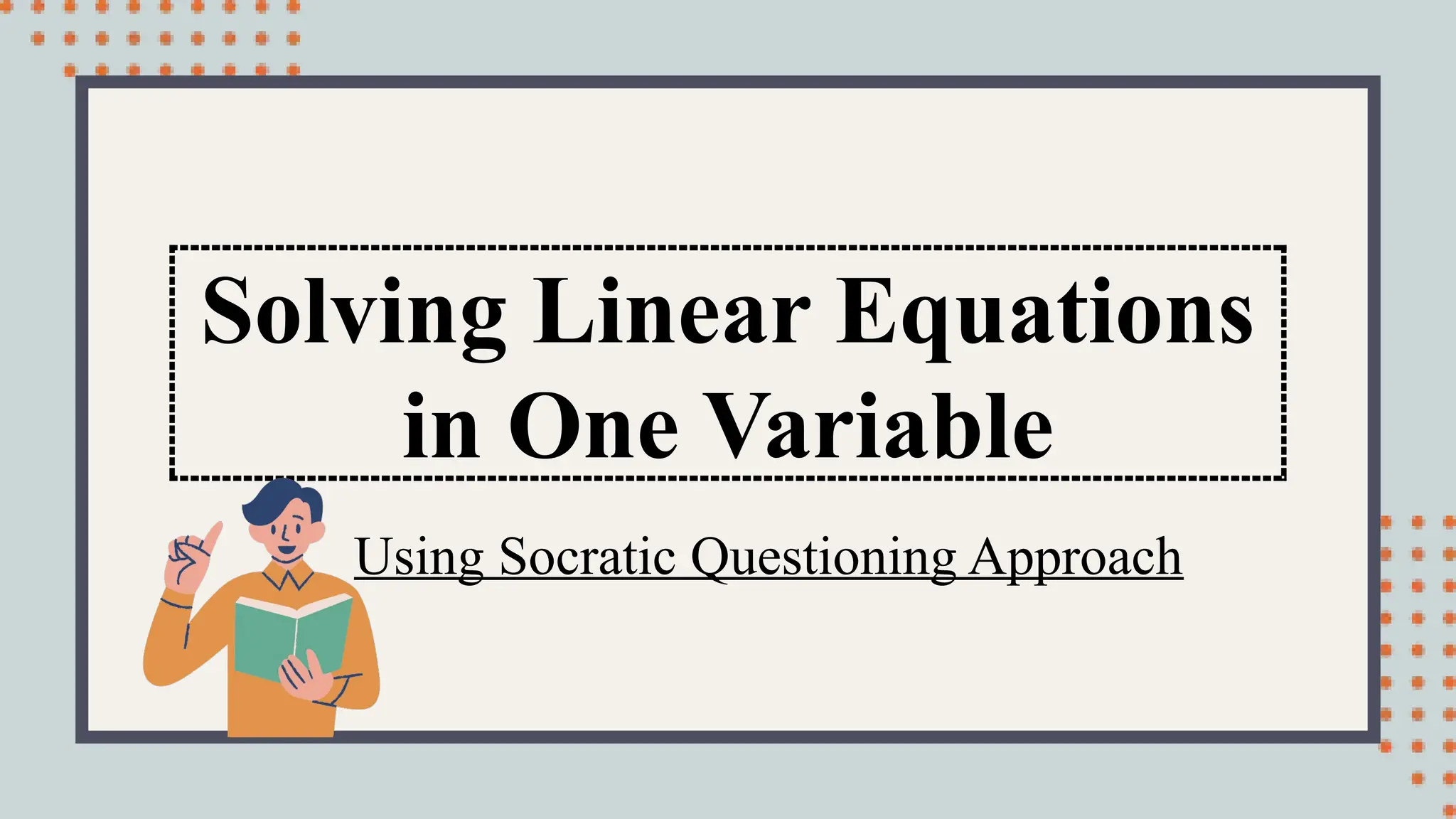 Solving Linear Equations in One Variable

Using Socratic Questioning Approach